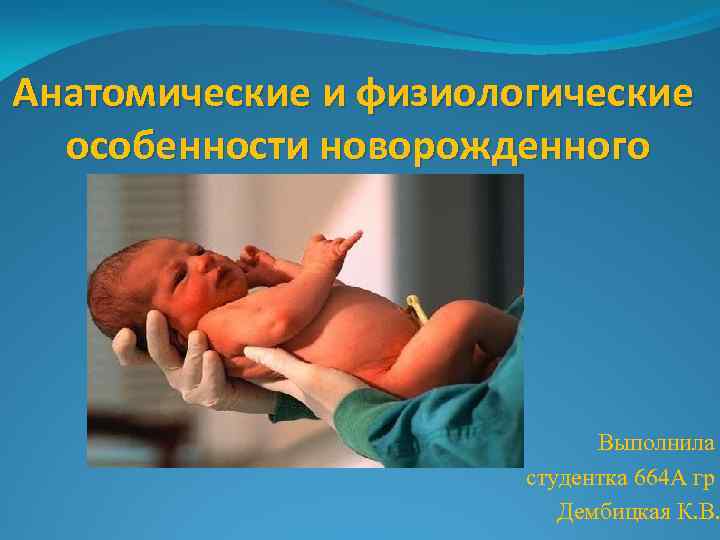 Анатомические и физиологические особенности новорожденного

Выполнила
студентка 664А гр
Дембицкая К.В.